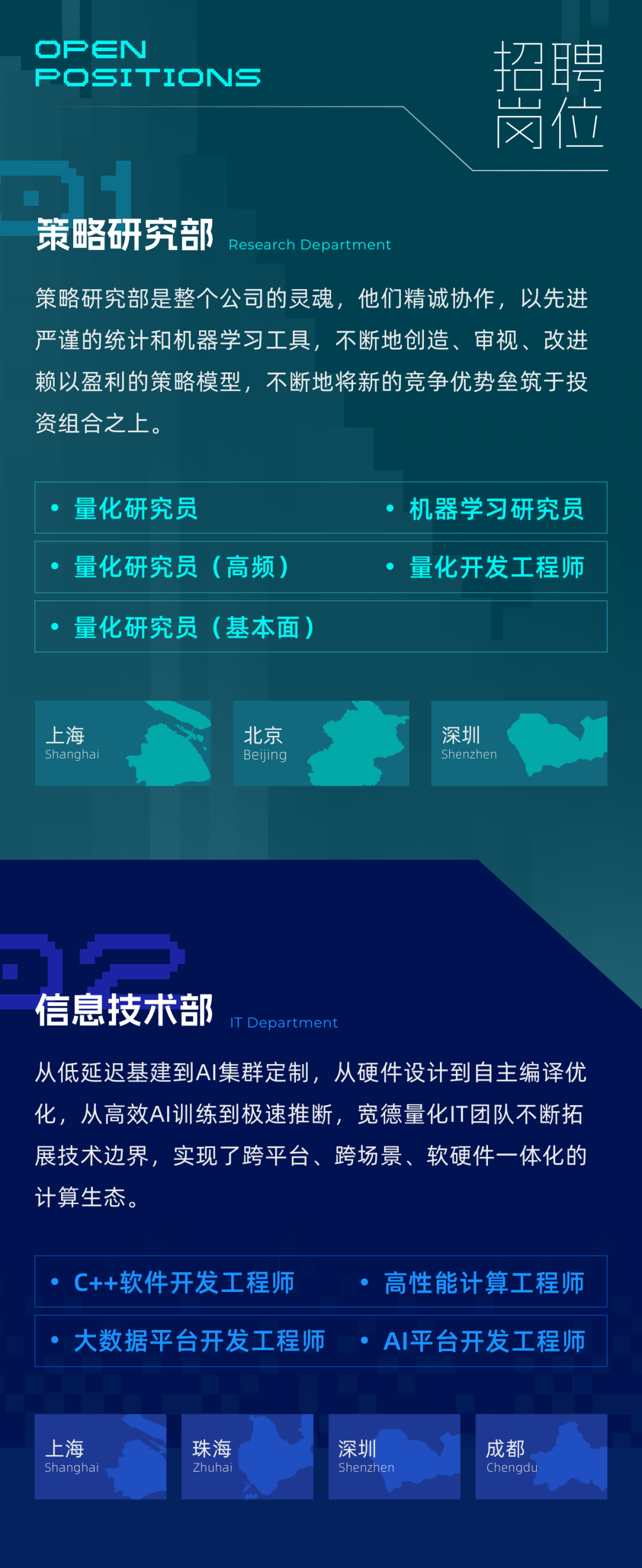 OPEN POSITIONS

招聘岗位

01

策略研究部 Research Department

策略研究部是整个公司的灵魂，他们精诚协作，以先进严谨的统计和机器学习工具，不断地创造、审视、改进赖以盈利的策略模型，不断地将新的竞争优势垒筑于投资组合之上。

• 量化研究员 • 机器学习研究员
• 量化研究员（高频） • 量化开发工程师
• 量化研究员（基本面）

上海 Shanghai
北京 Beijing
深圳 Shenzhen

02

信息技术部 IT Department

从低延迟基建到AI集群定制，从硬件设计到自主编译优化，从高效AI训练到极速推断，宽德量化IT团队不断拓展技术边界，实现了跨平台、跨场景、软硬件一体化的计算生态。

• C++软件开发工程师 • 高性能计算工程师
• 大数据平台开发工程师 • AI平台开发工程师

上海 Shanghai
珠海 Zhuhai
深圳 Shenzhen
成都 Chengdu